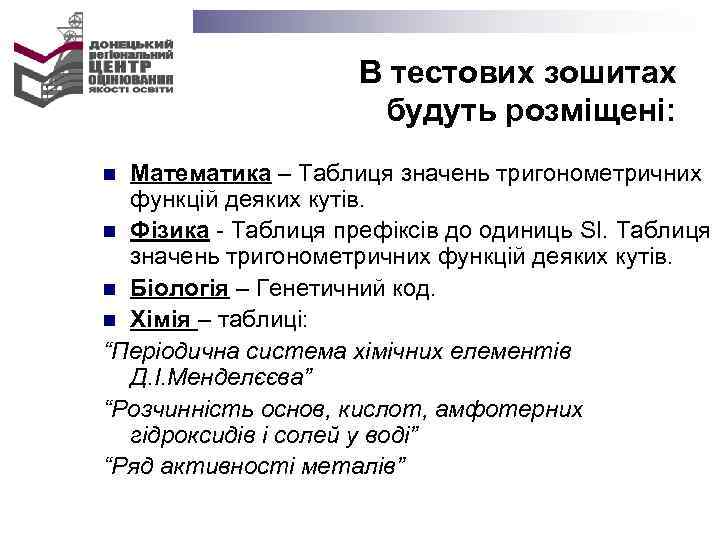 ДОНЕЦЬКИЙ РЕГІОНАЛЬНИЙ ЦЕНТР ОЦІНЮВАННЯ ЯКОСТІ ОСВІТИ

В тестових зошитах будуть розміщені:

Математика – Таблиця значень тригонометричних функцій деяких кутів.

Фізика - Таблиця префіксів до одиниць SI. Таблиця значень тригонометричних функцій деяких кутів.

Біологія – Генетичний код.

Хімія – таблиці:

“Періодична система хімічних елементів Д.І.Менделєєва”

“Розчинність основ, кислот, амфотерних гідроксидів і солей у воді”

“Ряд активності металів”